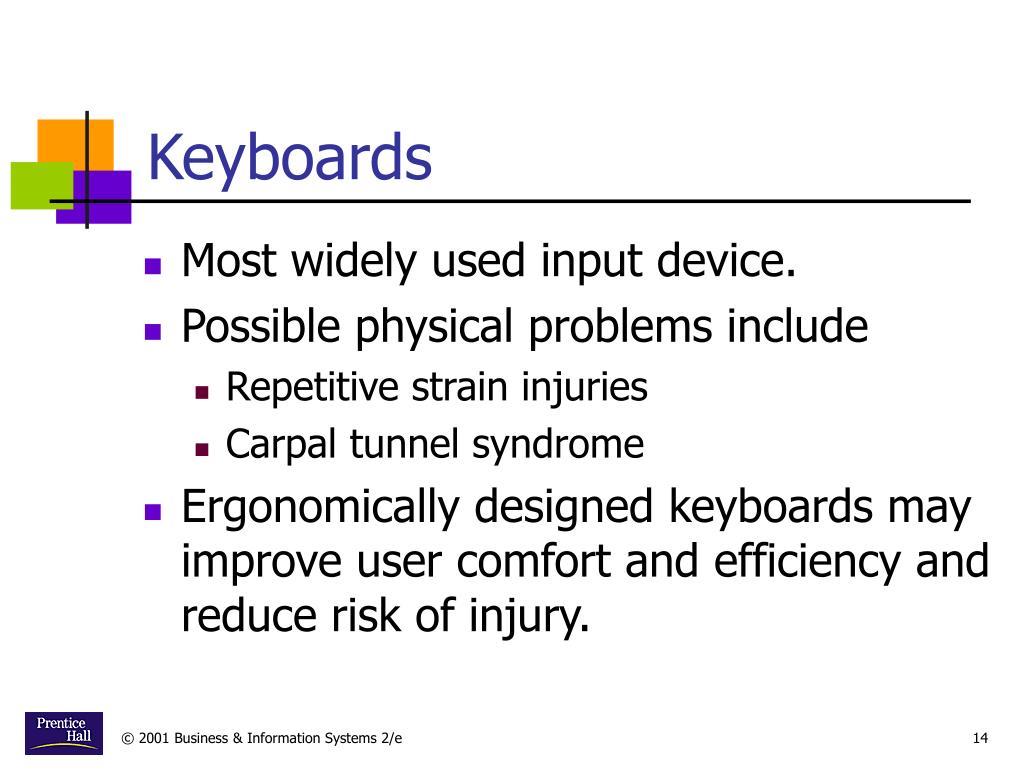 Keyboards

- Most widely used input device.
- Possible physical problems include
  - Repetitive strain injuries
  - Carpal tunnel syndrome
- Ergonomically designed keyboards may improve user comfort and efficiency and reduce risk of injury.

Prentice Hall

© 2001 Business & Information Systems 2/e

14